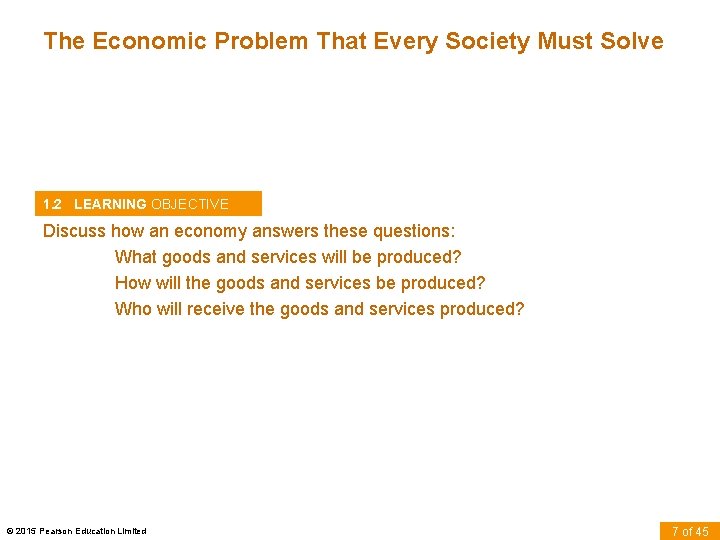 The Economic Problem That Every Society Must Solve

1.2 LEARNING OBJECTIVE

Discuss how an economy answers these questions:

What goods and services will be produced?

How will the goods and services be produced?

Who will receive the goods and services produced?

© 2015 Pearson Education Limited

7 of 45